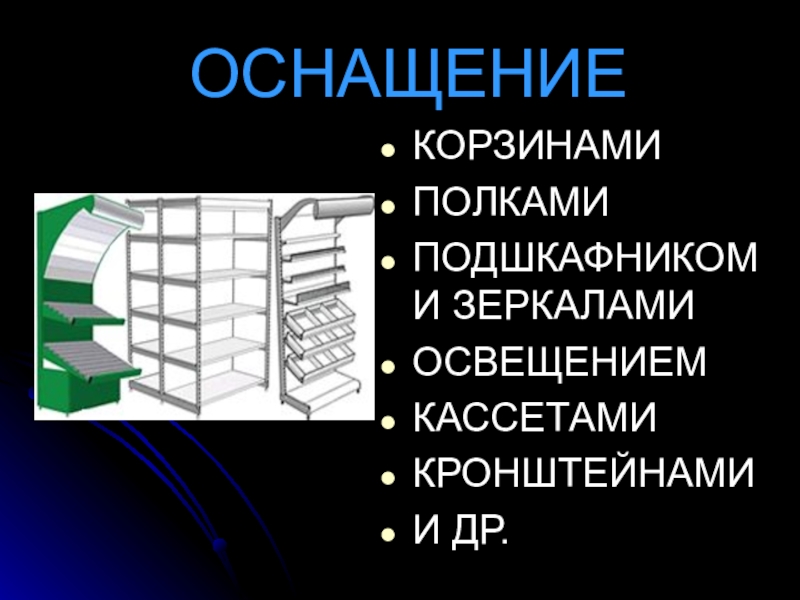 ОСНАЩЕНИЕ

- КОРЗИНАМИ
- ПОЛКАМИ
- ПОДШКАФНИКОМ И ЗЕРКАЛАМИ
- ОСВЕЩЕНИЕМ
- КАССЕТАМИ
- КРОНШТЕЙНАМИ
- И ДР.